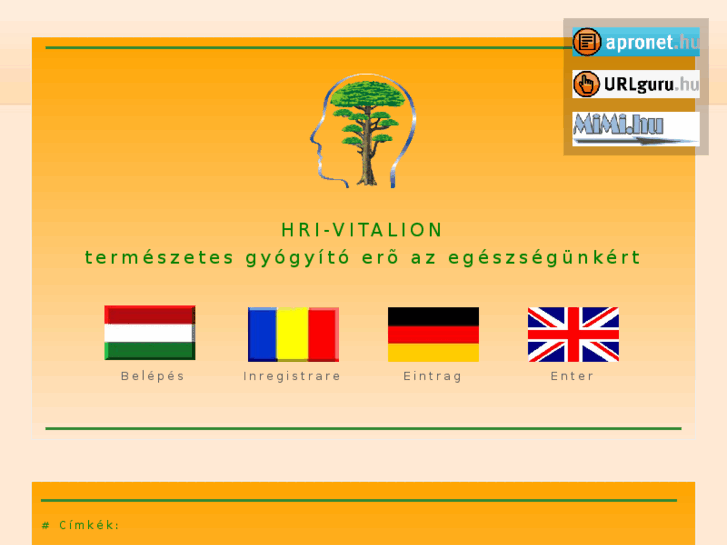 apronet.hu

URLguru.hu

MiMi.hu

HRI-VITALION
természetes gyógyító erõ az egészségünkért

Belépés

Inregistrare

Eintrag

Enter

# Címkék: